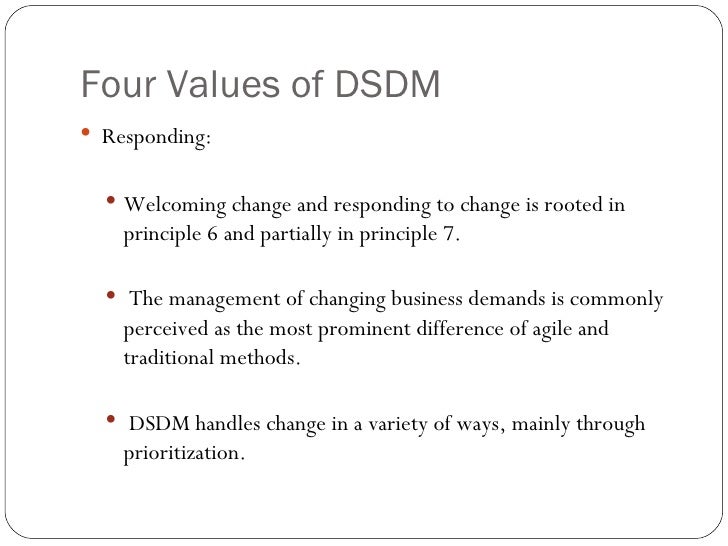 Four Values of DSDM

• Responding:

• Welcoming change and responding to change is rooted in principle 6 and partially in principle 7.

• The management of changing business demands is commonly perceived as the most prominent difference of agile and traditional methods.

• DSDM handles change in a variety of ways, mainly through prioritization.